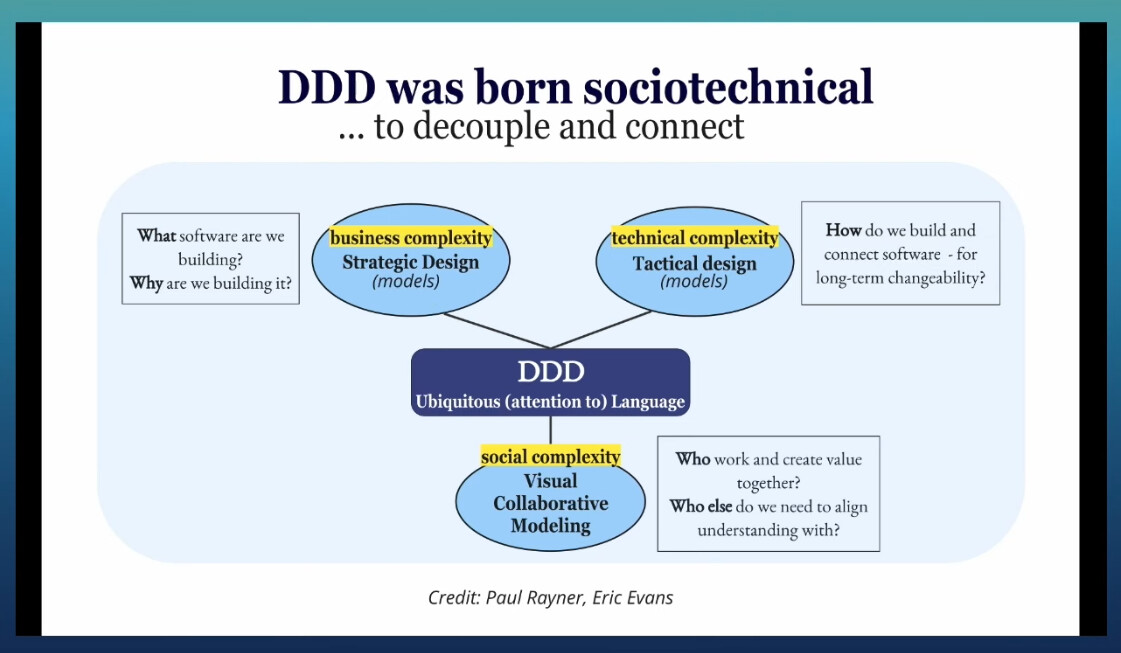 DDD was born sociotechnical
... to decouple and connect

What software are we building?
Why are we building it?

business complexity
Strategic Design
(models)

technical complexity
Tactical design
(models)

How do we build and connect software - for long-term changeability?

DDD
Ubiquitous (attention to) Language

social complexity
Visual Collaborative Modeling

Who work and create value together?
Who else do we need to align understanding with?

Credit: Paul Rayner, Eric Evans